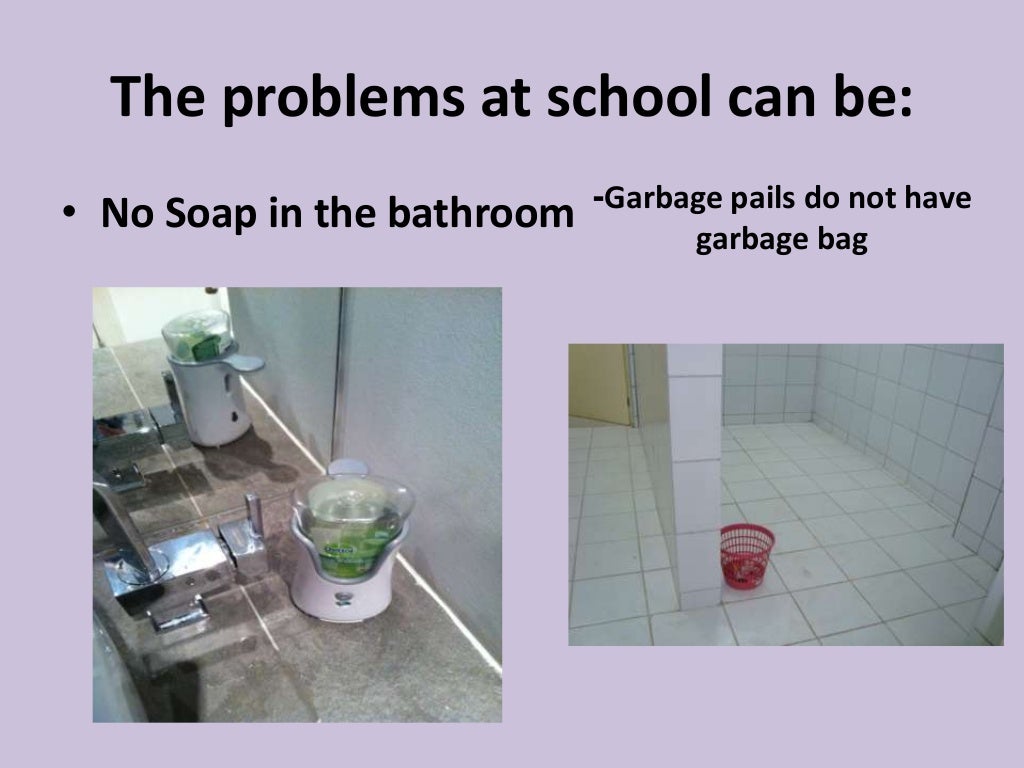 The problems at school can be:

• No Soap in the bathroom

-Garbage pails do not have garbage bag